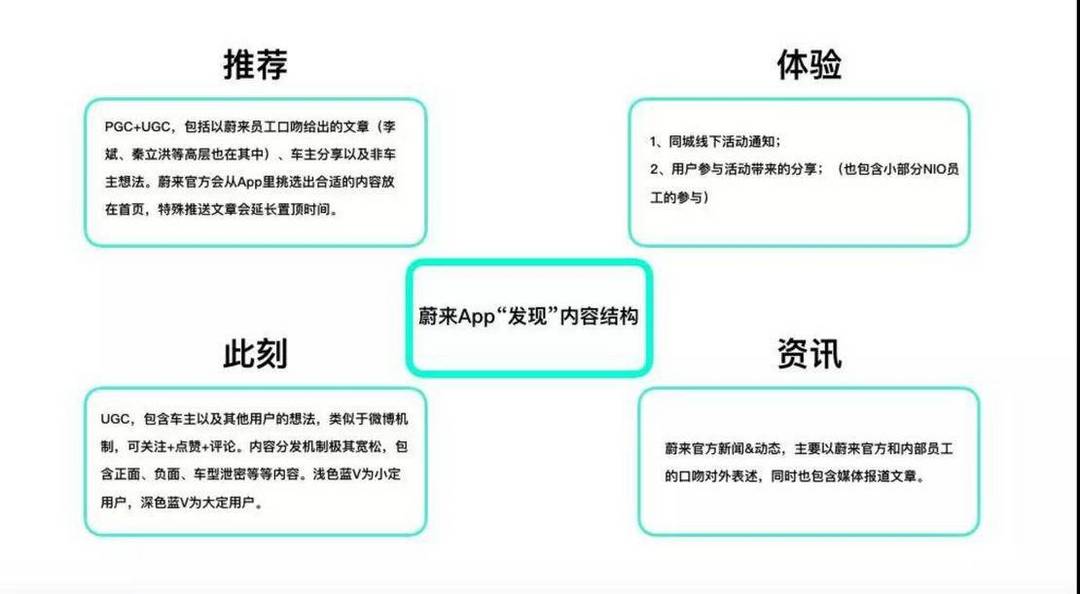 推荐

PGC+UGC，包括以蔚来员工口吻给出的文章（李斌、秦立洪等高层也在其中）、车主分享以及非车主想法。蔚来官方会从App里挑选出合适的内容放在首页，特殊推送文章会延长置顶时间。

体验

1、同城线下活动通知；
2、用户参与活动带来的分享；（也包含小部分NIO员工的参与）

蔚来App“发现”内容结构

此刻

UGC，包含车主以及其他用户的想法，类似于微博机制，可关注+点赞+评论。内容分发机制极其宽松，包含正面、负面、车型泄密等等内容。浅色蓝V为小定用户，深色蓝V为大定用户。

资讯

蔚来官方新闻&动态，主要以蔚来官方和内部员工的口吻对外表述，同时也包含媒体报道文章。